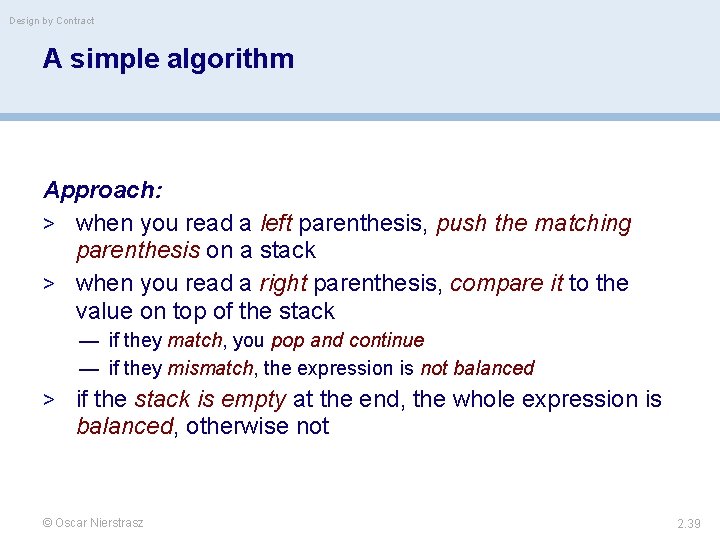 Design by Contract

A simple algorithm

Approach:

> when you read a left parenthesis, push the matching parenthesis on a stack

> when you read a right parenthesis, compare it to the value on top of the stack

— if they match, you pop and continue

— if they mismatch, the expression is not balanced

> if the stack is empty at the end, the whole expression is balanced, otherwise not

© Oscar Nierstrasz

2.39